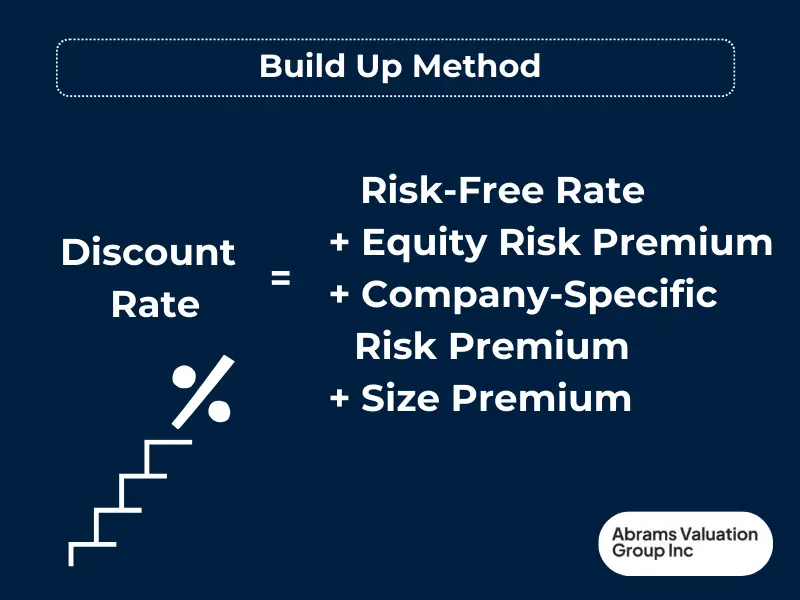 Build Up Method

Discount Rate = Risk-Free Rate
+ Equity Risk Premium
+ Company-Specific Risk Premium
+ Size Premium

%

Abrams Valuation Group Inc